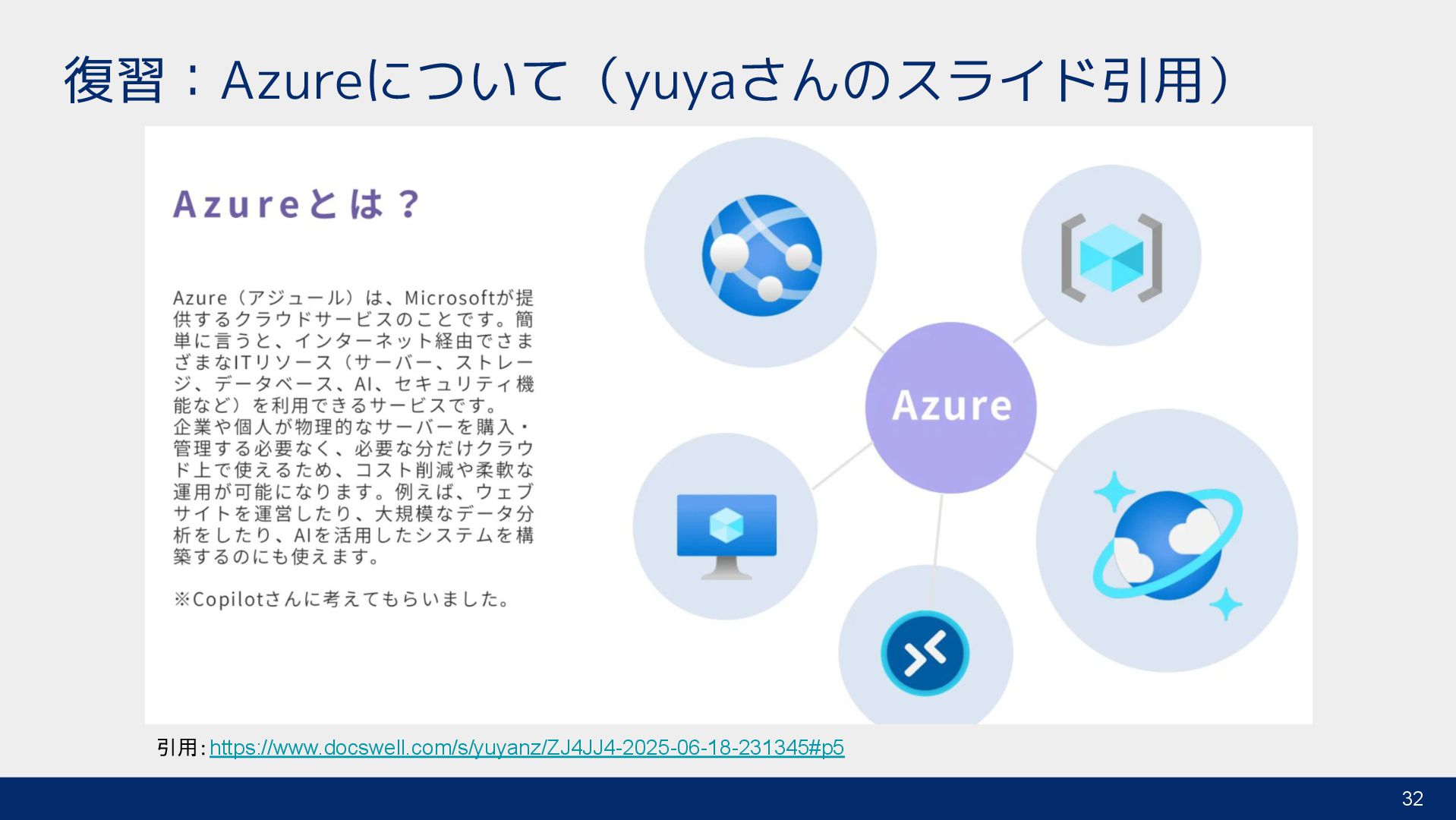 復習：Azureについて（yuyaさんのスライド引用）

Azureとは？

Azure（アジュール）は、Microsoftが提供するクラウドサービスのことです。簡単に言うと、インターネット経由でさまざまなITリソース（サーバー、ストレージ、データベース、AI、セキュリティ機能など）を利用できるサービスです。
企業や個人が物理的なサーバーを購入・管理する必要なく、必要な分だけクラウド上で使えるため、コスト削減や柔軟な運用が可能になります。例えば、ウェブサイトを運営したり、大規模なデータ分析をしたり、AIを活用したシステムを構築するのにも使えます。

※Copilotさんに考えてもらいました。

Azure

引用：https://www.docswell.com/s/yuyanz/ZJ4JJ4-2025-06-18-231345#p5

32